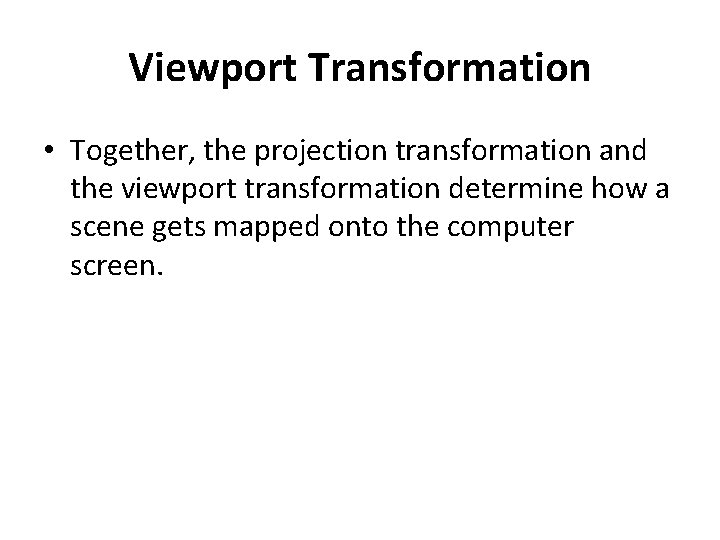 Viewport Transformation

• Together, the projection transformation and the viewport transformation determine how a scene gets mapped onto the computer screen.